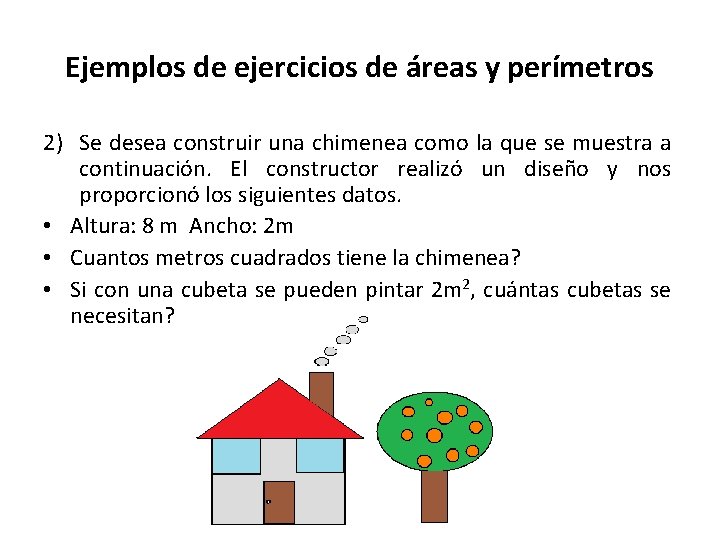 Ejemplos de ejercicios de áreas y perímetros

2) Se desea construir una chimenea como la que se muestra a continuación. El constructor realizó un diseño y nos proporcionó los siguientes datos.

• Altura: 8 m Ancho: 2m
• Cuantos metros cuadrados tiene la chimenea?
• Si con una cubeta se pueden pintar $2m^2$, cuántas cubetas se necesitan?